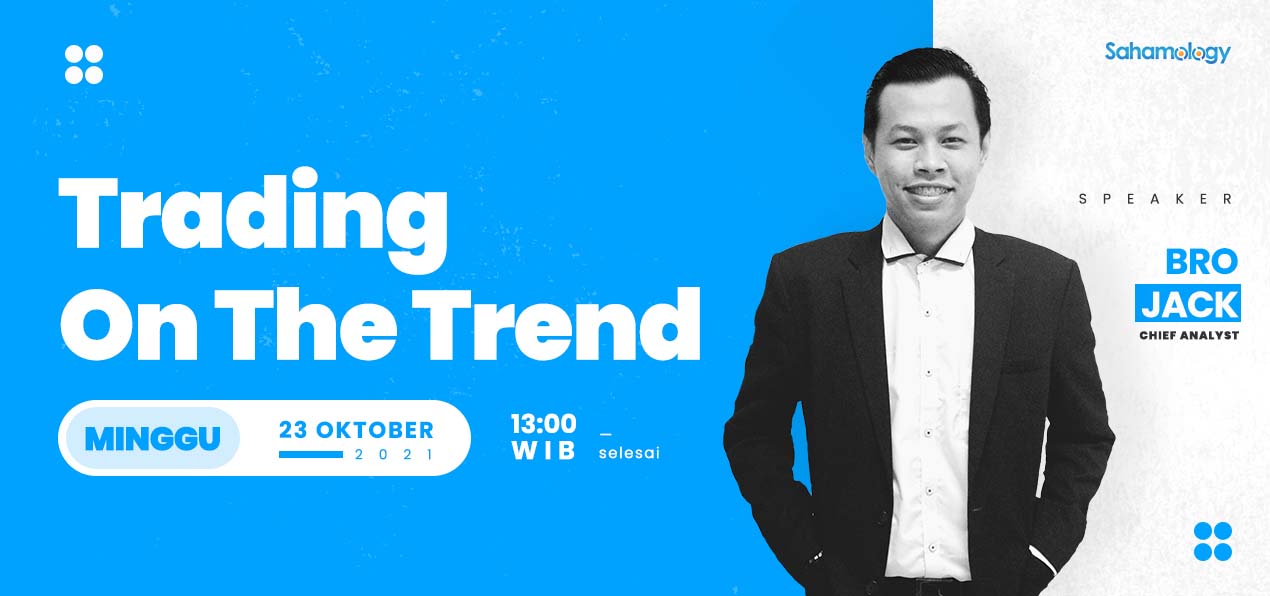 Sahamology

Trading On The Trend

MINGGU

23 OKTOBER
2021

13:00
WIB

_
selesai

SPEAKER

BRO
JACK
CHIEF ANALYST